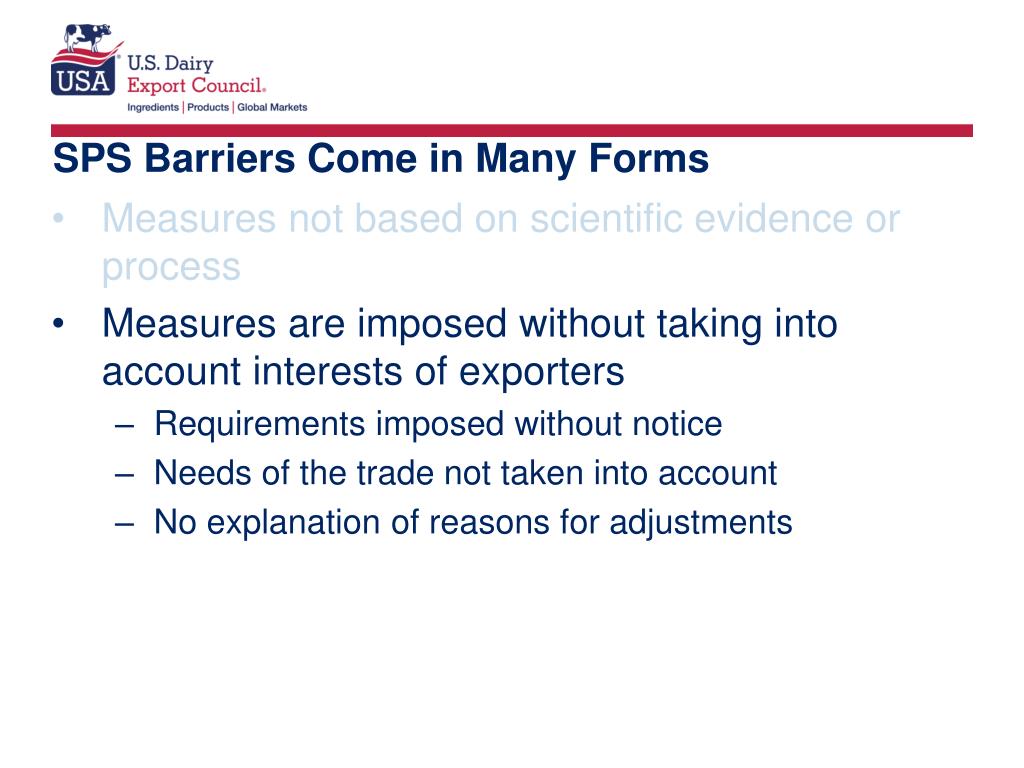 USA
U.S. Dairy
Export Council®
Ingredients | Products | Global Markets

SPS Barriers Come in Many Forms

• Measures not based on scientific evidence or process
• Measures are imposed without taking into account interests of exporters
– Requirements imposed without notice
– Needs of the trade not taken into account
– No explanation of reasons for adjustments